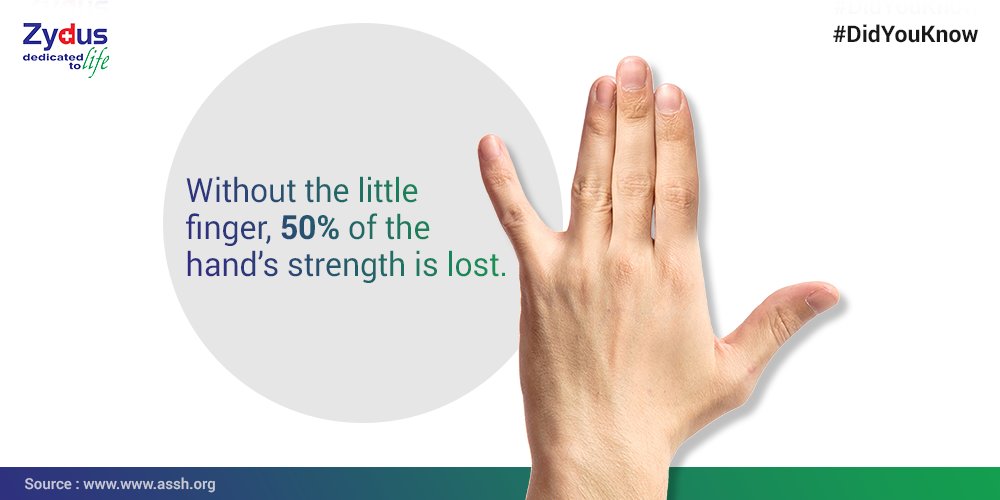 Zydus
dedicated to life

#DidYouKnow

Without the little finger, 50% of the hand's strength is lost.

Source : www.www.assh.org